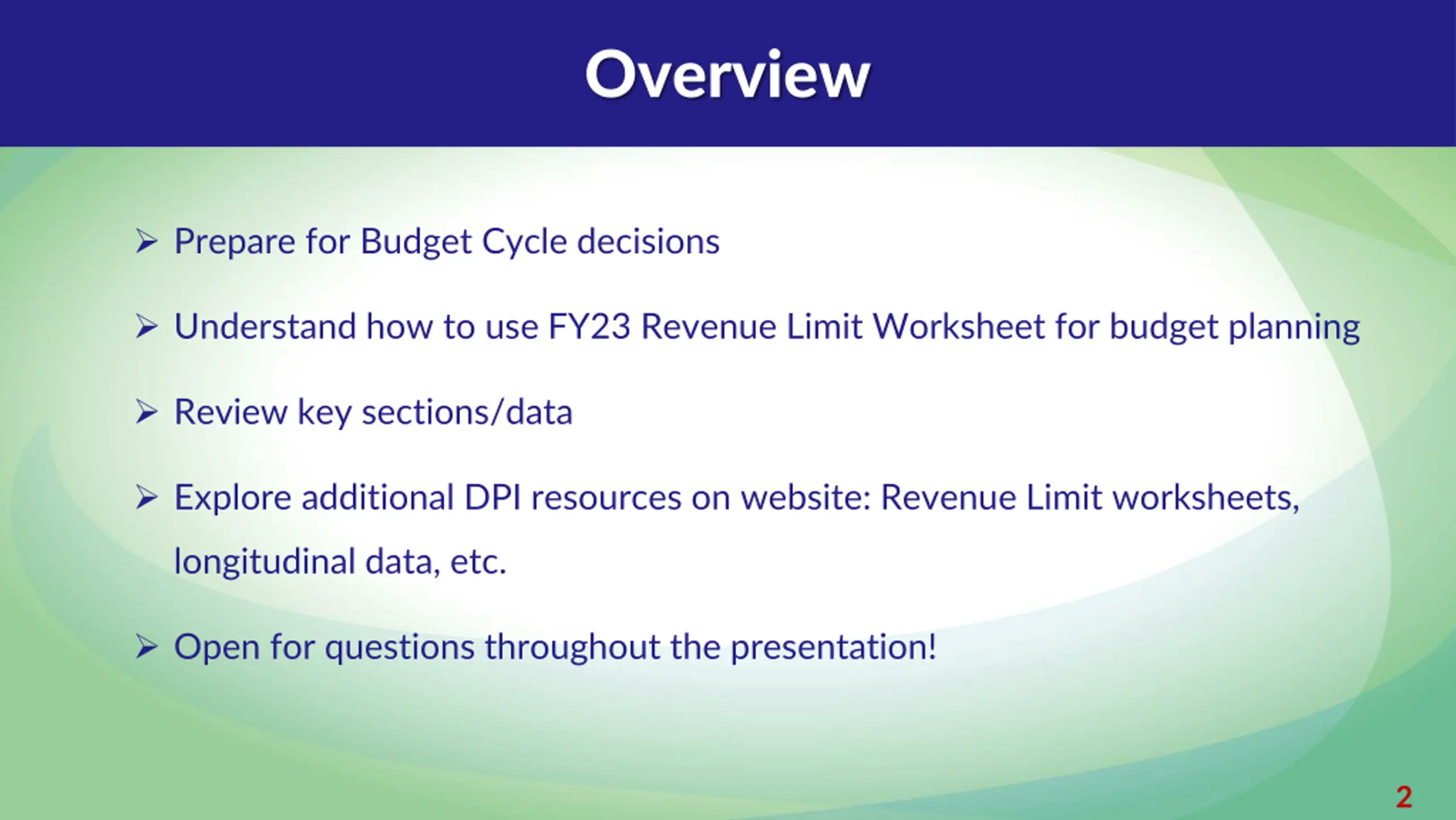 Overview

➢ Prepare for Budget Cycle decisions

➢ Understand how to use FY23 Revenue Limit Worksheet for budget planning

➢ Review key sections/data

➢ Explore additional DPI resources on website: Revenue Limit worksheets, longitudinal data, etc.

➢ Open for questions throughout the presentation!

2